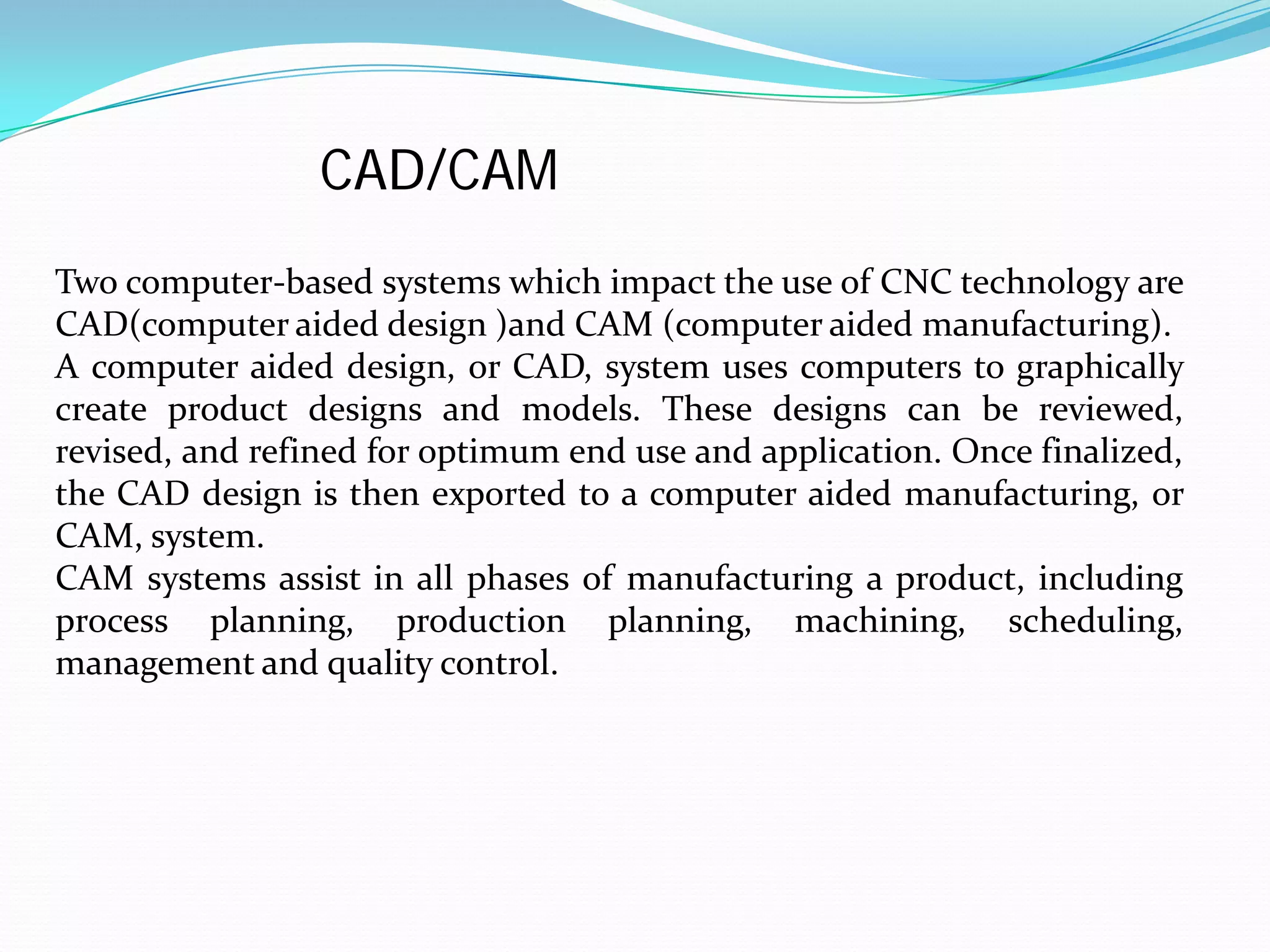 CAD/CAM

Two computer-based systems which impact the use of CNC technology are CAD(computer aided design )and CAM (computer aided manufacturing).

A computer aided design, or CAD, system uses computers to graphically create product designs and models. These designs can be reviewed, revised, and refined for optimum end use and application. Once finalized, the CAD design is then exported to a computer aided manufacturing, or CAM, system.

CAM systems assist in all phases of manufacturing a product, including process planning, production planning, machining, scheduling, management and quality control.